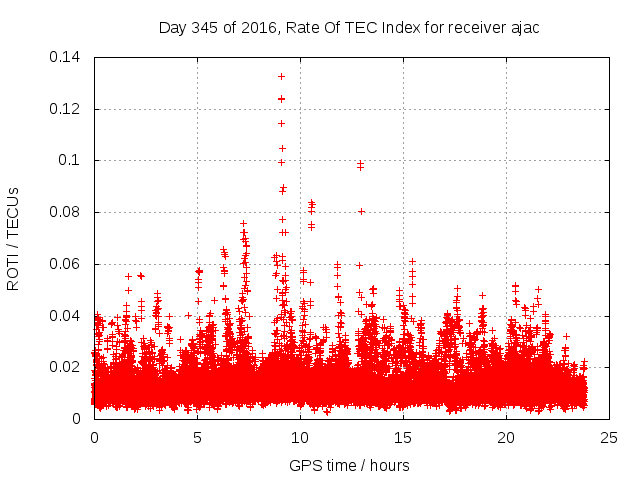 Day 345 of 2016, Rate Of TEC Index for receiver ajac

ROTI / TECUs

0.14
0.12
0.1
0.08
0.06
0.04
0.02
0

0
5
10
15
20
25

GPS time / hours